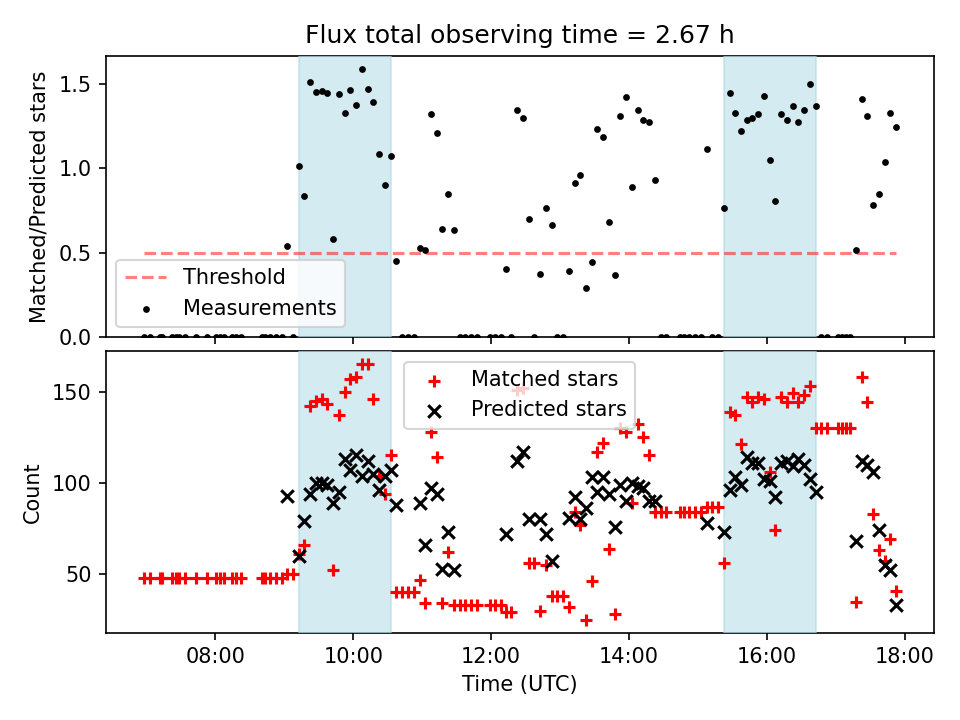 Flux total observing time = 2.67 h

Matched/Predicted stars

1.5
1.0
0.5
0.0

Threshold
Measurements

Count

150
100
50

Matched stars
Predicted stars

08:00
10:00
12:00
14:00
16:00
18:00

Time (UTC)